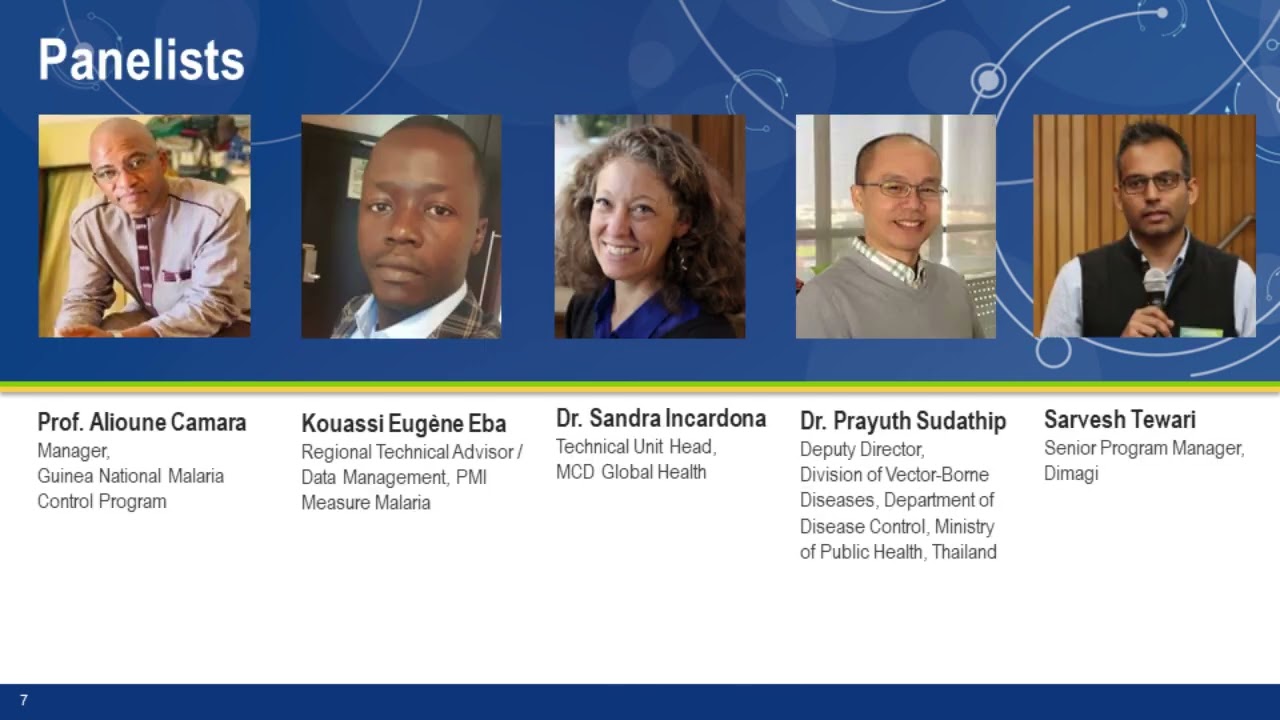 Panelists

Prof. Alioune Camara
Manager, Guinea National Malaria Control Program

Kouassi Eugène Eba
Regional Technical Advisor / Data Management, PMI Measure Malaria

Dr. Sandra Incardona
Technical Unit Head, MCD Global Health

Dr. Prayuth Sudathip
Deputy Director, Division of Vector-Borne Diseases, Department of Disease Control, Ministry of Public Health, Thailand

Sarvesh Tewari
Senior Program Manager, Dimagi

7